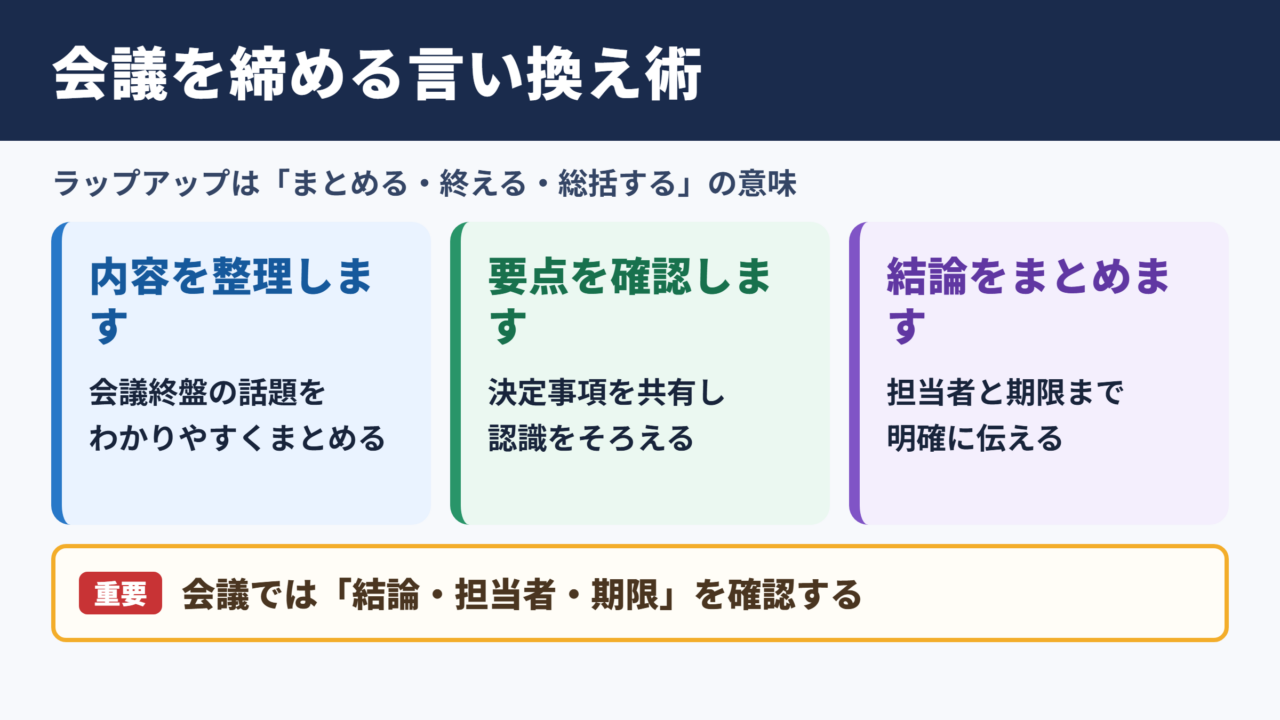 会議を締める言い換え術

ラップアップは「まとめる・終える・総括する」の意味

内容を整理します

会議終盤の話題を
わかりやすくまとめる

要点を確認します

決定事項を共有し
認識をそろえる

結論をまとめます

担当者と期限まで
明確に伝える

重要 会議では「結論・担当者・期限」を確認する